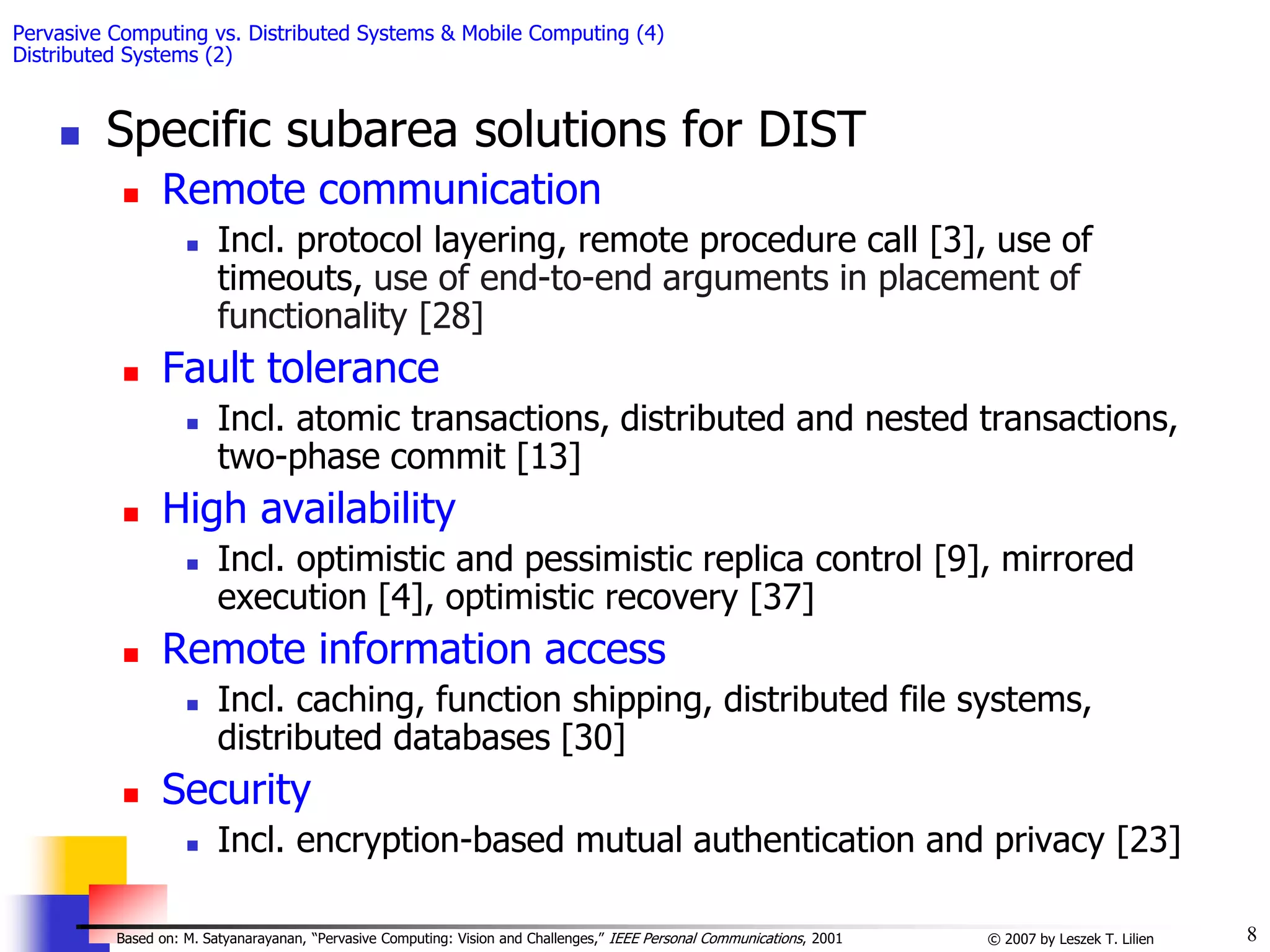 Pervasive Computing vs. Distributed Systems & Mobile Computing (4)
Distributed Systems (2)

Specific subarea solutions for DIST

Remote communication

Incl. protocol layering, remote procedure call [3], use of timeouts, use of end-to-end arguments in placement of functionality [28]

Fault tolerance

Incl. atomic transactions, distributed and nested transactions, two-phase commit [13]

High availability

Incl. optimistic and pessimistic replica control [9], mirrored execution [4], optimistic recovery [37]

Remote information access

Incl. caching, function shipping, distributed file systems, distributed databases [30]

Security

Incl. encryption-based mutual authentication and privacy [23]

Based on: M. Satyanarayanan, “Pervasive Computing: Vision and Challenges,” IEEE Personal Communications, 2001

© 2007 by Leszek T. Lilien

8